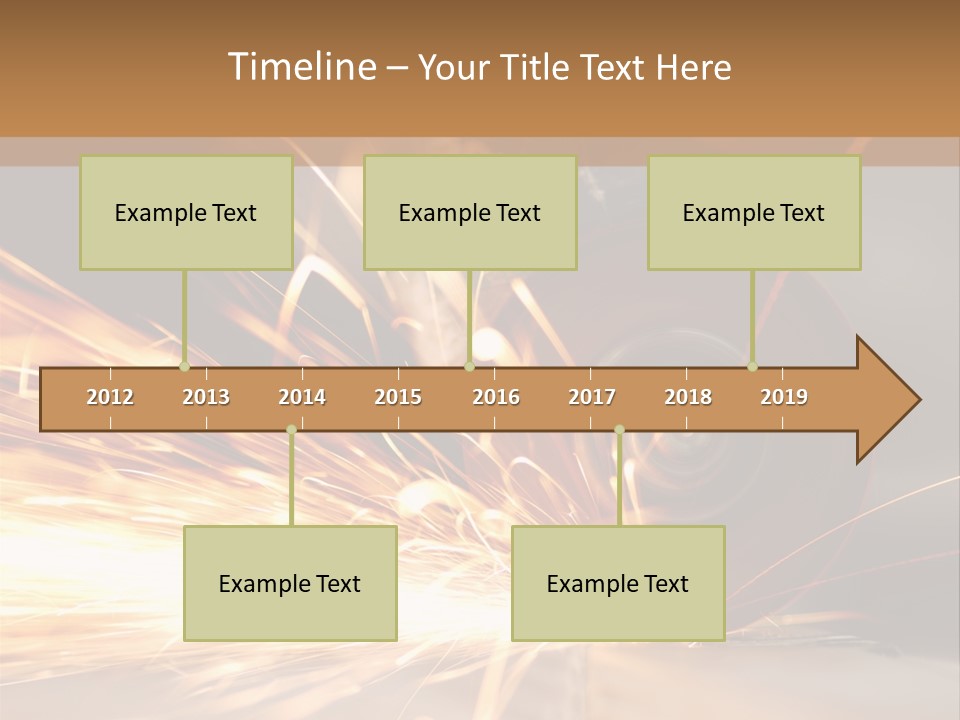 Timeline – Your Title Text Here

Example Text

Example Text

Example Text

2012 2013 2014 2015 2016 2017 2018 2019

Example Text

Example Text